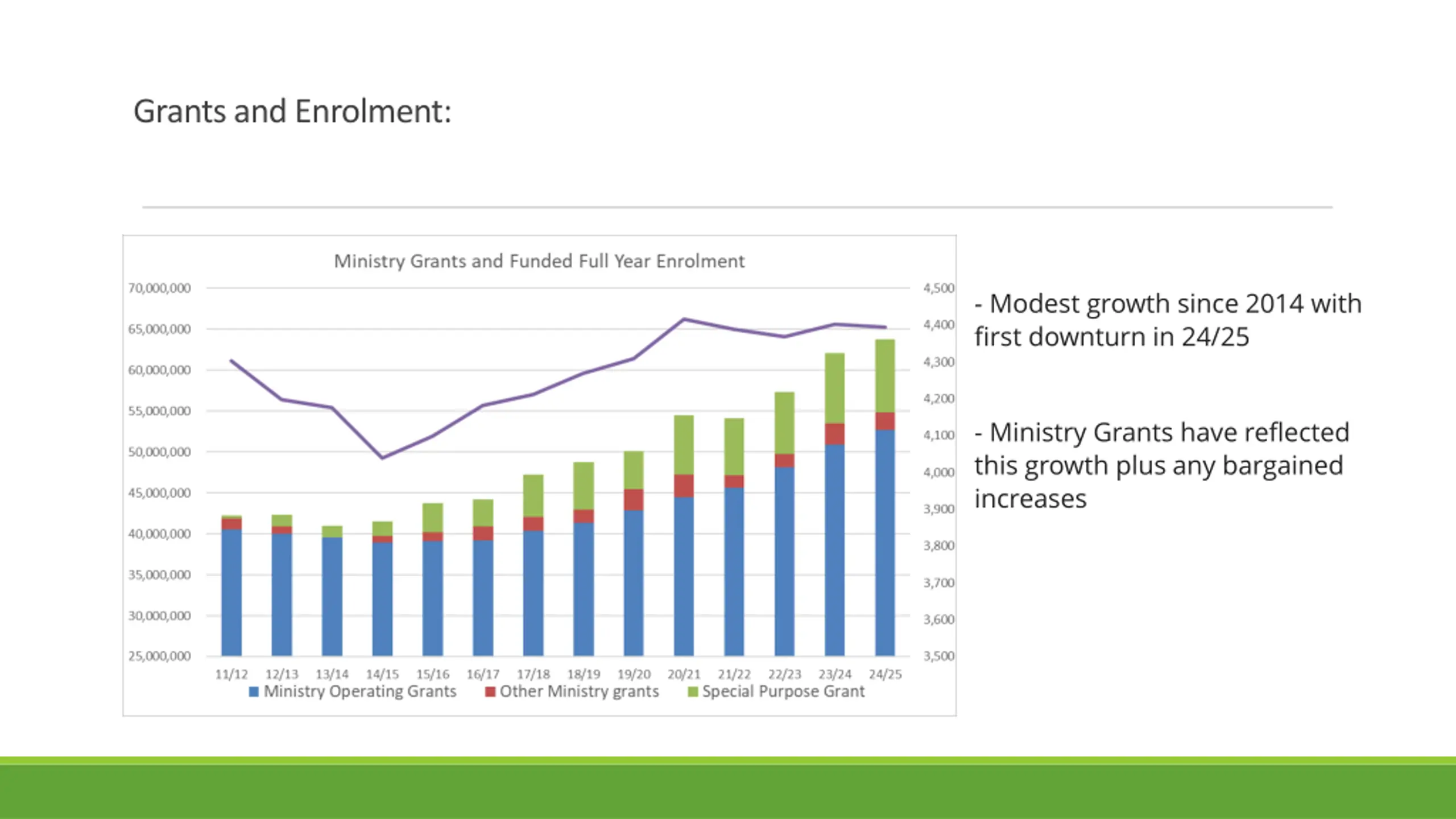 Grants and Enrolment:

Ministry Grants and Funded Full Year Enrolment

70,000,000
65,000,000
60,000,000
55,000,000
50,000,000
45,000,000
40,000,000
35,000,000
30,000,000
25,000,000

4,500
4,400
4,300
4,200
4,100
4,000
3,900
3,800
3,700
3,600
3,500

11/12 12/13 13/14 14/15 15/16 16/17 17/18 18/19 19/20 20/21 21/22 22/23 23/24 24/25

Ministry Operating Grants Other Ministry grants Special Purpose Grant

- Modest growth since 2014 with first downturn in 24/25

- Ministry Grants have reflected this growth plus any bargained increases